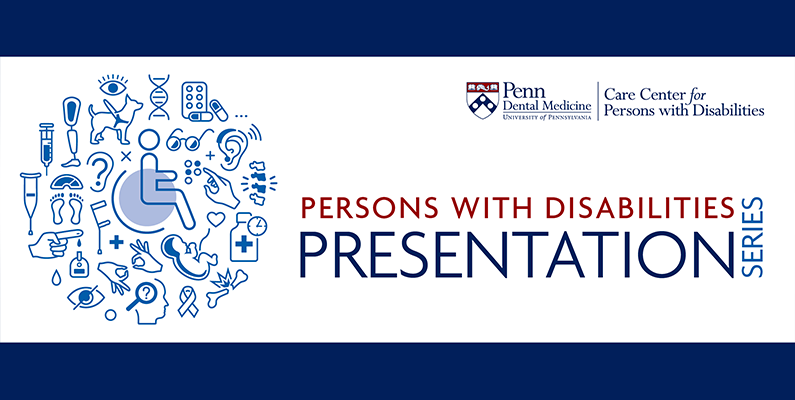 Penn Dental Medicine
UNIVERSITY of PENNSYLVANIA

Care Center for Persons with Disabilities

PERSONS WITH DISABILITIES
PRESENTATION
SERIES